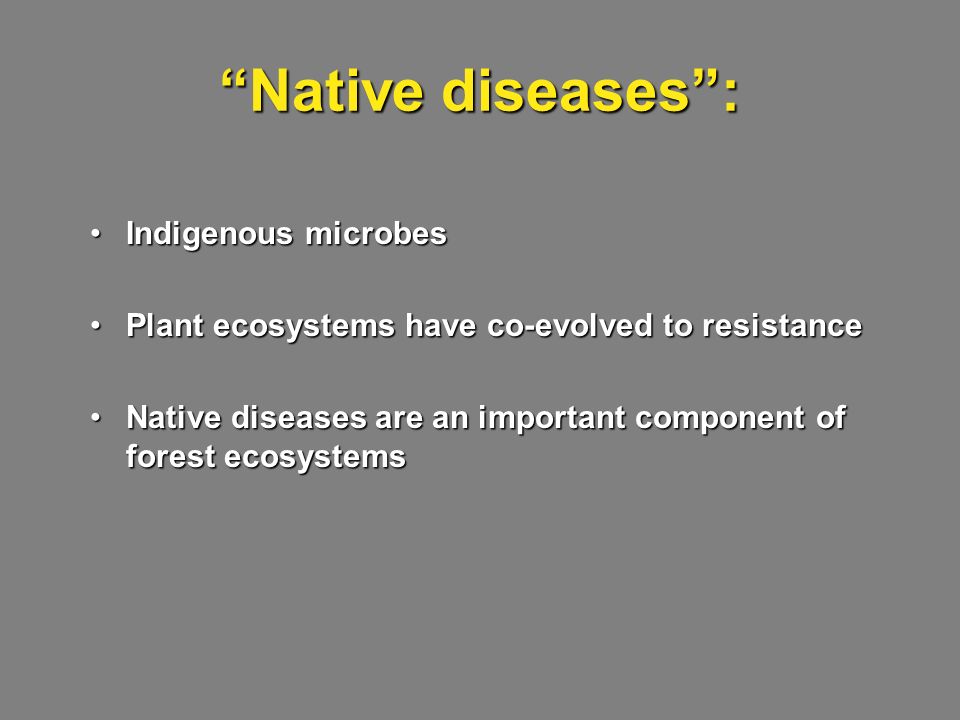 “Native diseases”:

• Indigenous microbes

• Plant ecosystems have co-evolved to resistance

• Native diseases are an important component of forest ecosystems